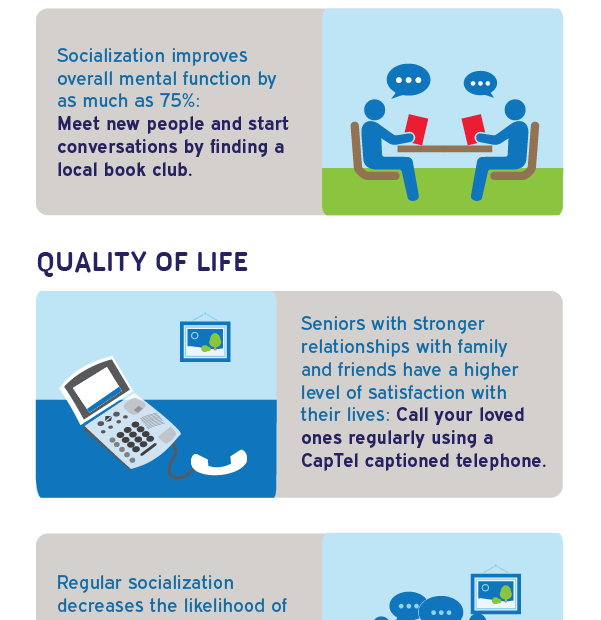 Socialization improves overall mental function by as much as 75%: Meet new people and start conversations by finding a local book club.

QUALITY OF LIFE

Seniors with stronger relationships with family and friends have a higher level of satisfaction with their lives: Call your loved ones regularly using a CapTel captioned telephone.

Regular socialization decreases the likelihood of